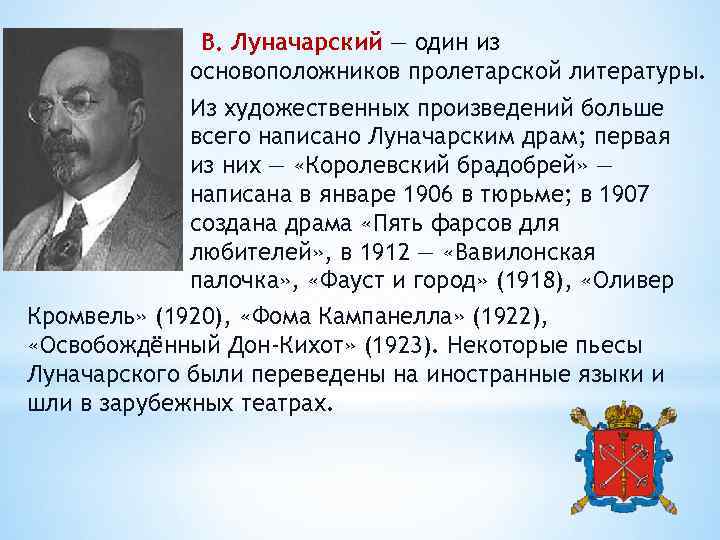 В. Луначарский — один из основоположников пролетарской литературы.

Из художественных произведений больше всего написано Луначарским драм; первая из них — «Королевский брадобрей» — написана в январе 1906 в тюрьме; в 1907 создана драма «Пять фарсов для любителей», в 1912 — «Вавилонская палочка», «Фауст и город» (1918), «Оливер Кромвель» (1920), «Фома Кампанелла» (1922), «Освобождённый Дон-Кихот» (1923). Некоторые пьесы Луначарского были переведены на иностранные языки и шли в зарубежных театрах.